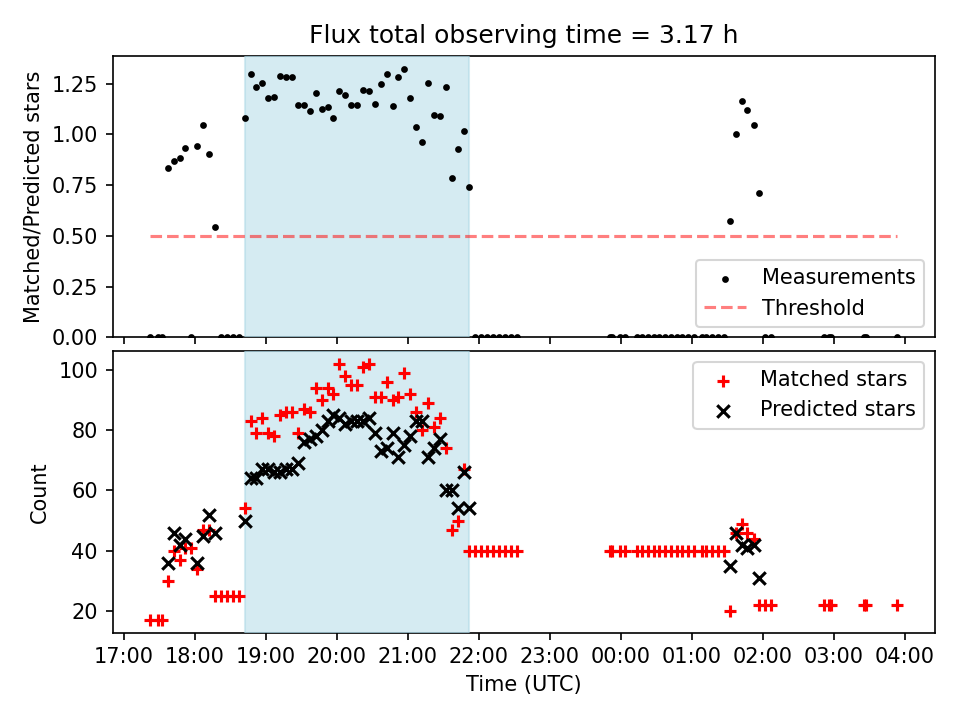 Flux total observing time = 3.17 h

Matched/Predicted stars

1.25
1.00
0.75
0.50
0.25
0.00

Measurements
Threshold

Count

100
80
60
40
20

Matched stars
Predicted stars

17:00 18:00 19:00 20:00 21:00 22:00 23:00 00:00 01:00 02:00 03:00 04:00

Time (UTC)